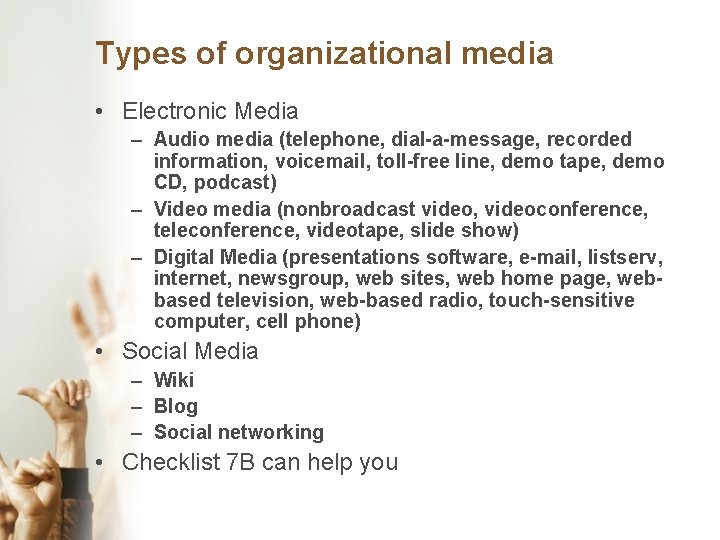 Types of organizational media

• Electronic Media
  – Audio media (telephone, dial-a-message, recorded information, voicemail, toll-free line, demo tape, demo CD, podcast)
  – Video media (nonbroadcast video, videoconference, teleconference, videotape, slide show)
  – Digital Media (presentations software, e-mail, listserv, internet, newsgroup, web sites, web home page, web-based television, web-based radio, touch-sensitive computer, cell phone)
• Social Media
  – Wiki
  – Blog
  – Social networking
• Checklist 7B can help you